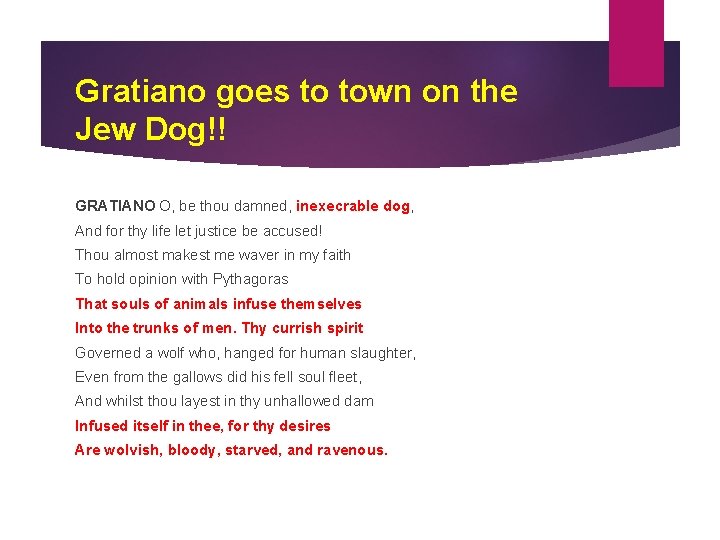 Gratiano goes to town on the Jew Dog!!

GRATIANO O, be thou damned, inexecrable dog,
And for thy life let justice be accused!
Thou almost makest me waver in my faith
To hold opinion with Pythagoras
That souls of animals infuse themselves
Into the trunks of men. Thy currish spirit
Governed a wolf who, hanged for human slaughter,
Even from the gallows did his fell soul fleet,
And whilst thou layest in thy unhallowed dam
Infused itself in thee, for thy desires
Are wolvish, bloody, starved, and ravenous.